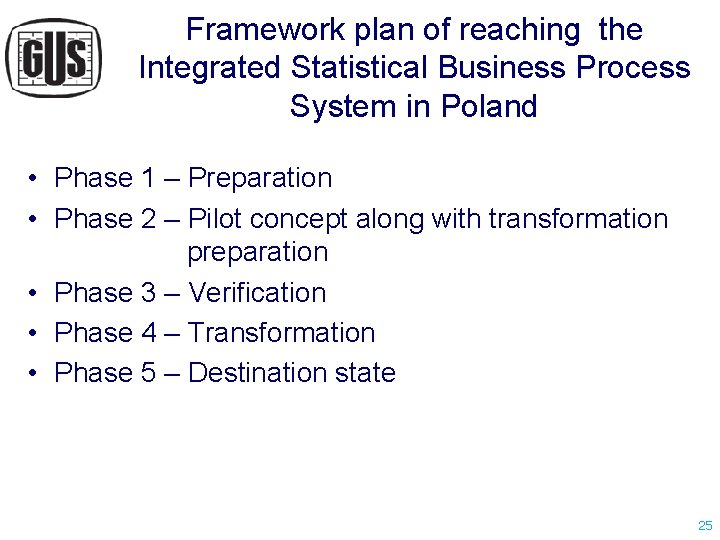 GUS

Framework plan of reaching the Integrated Statistical Business Process System in Poland

• Phase 1 – Preparation
• Phase 2 – Pilot concept along with transformation preparation
• Phase 3 – Verification
• Phase 4 – Transformation
• Phase 5 – Destination state

25